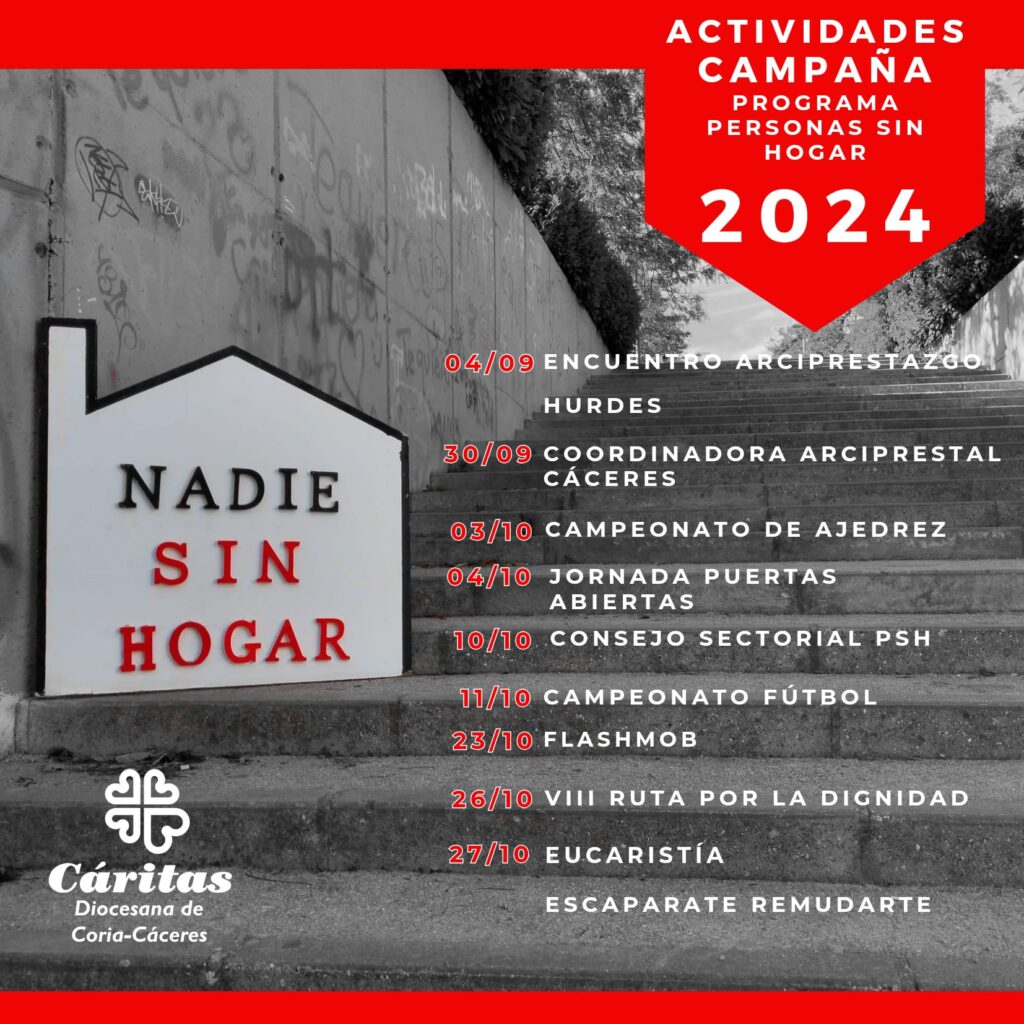 ACTIVIDADES CAMPAÑA
PROGRAMA PERSONAS SIN HOGAR
2024

NADIE SIN HOGAR

04/09 ENCUENTRO ARCIPRESTAZGO HURDES
30/09 COORDINADORA ARCIPRESTAL CÁCERES
03/10 CAMPEONATO DE AJEDREZ
04/10 JORNADA PUERTAS ABIERTAS
10/10 CONSEJO SECTORIAL PSH
11/10 CAMPEONATO FÚTBOL
23/10 FLASHMOB
26/10 VIII RUTA POR LA DIGNIDAD
27/10 EUCARISTÍA
ESCAPARATE REMUDARTE

Cáritas
Diocesana de Coria-Cáceres